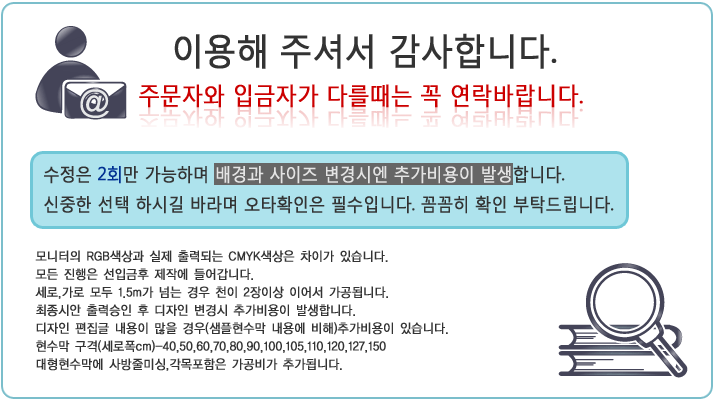 이용해 주셔서 감사합니다.

주문자와 입금자가 다를때는 꼭 연락바랍니다.

수정은 2회만 가능하며 배경과 사이즈 변경시엔 추가비용이 발생합니다.
신중한 선택 하시길 바라며 오타확인은 필수입니다. 꼼꼼히 확인 부탁드립니다.

모니터의 RGB색상과 실제 출력되는 CMYK색상은 차이가 있습니다.
모든 진행은 선입금후 제작에 들어갑니다.
세로,가로 모두 1.5m가 넘는 경우 천이 2장이상 이어서 가공됩니다.
최종시안 출력승인 후 디자인 변경시 추가비용이 발생합니다.
디자인 편집글 내용이 많을 경우(샘플현수막 내용에 비해)추가비용이 있습니다.
현수막 구격(세로폭cm)-40,50,60,70,80,90,100,105,110,120,127,150
대형현수막에 사방줄미싱,각목포함은 가공비가 추가됩니다.